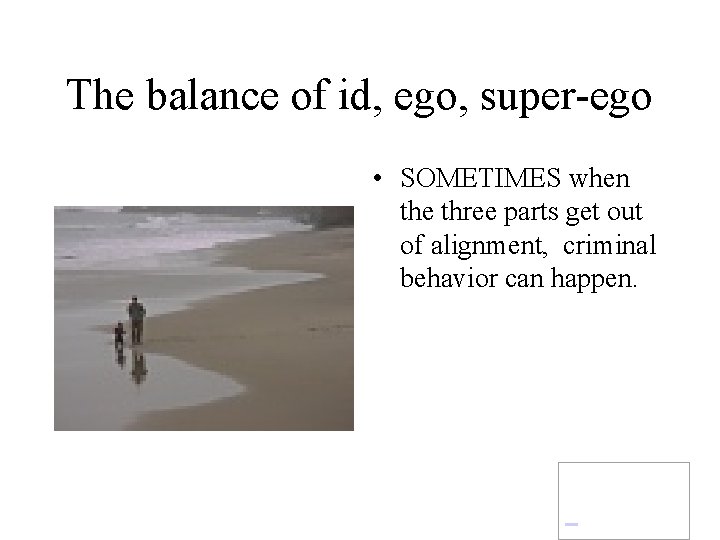 The balance of id, ego, super-ego

• SOMETIMES when the three parts get out of alignment, criminal behavior can happen.